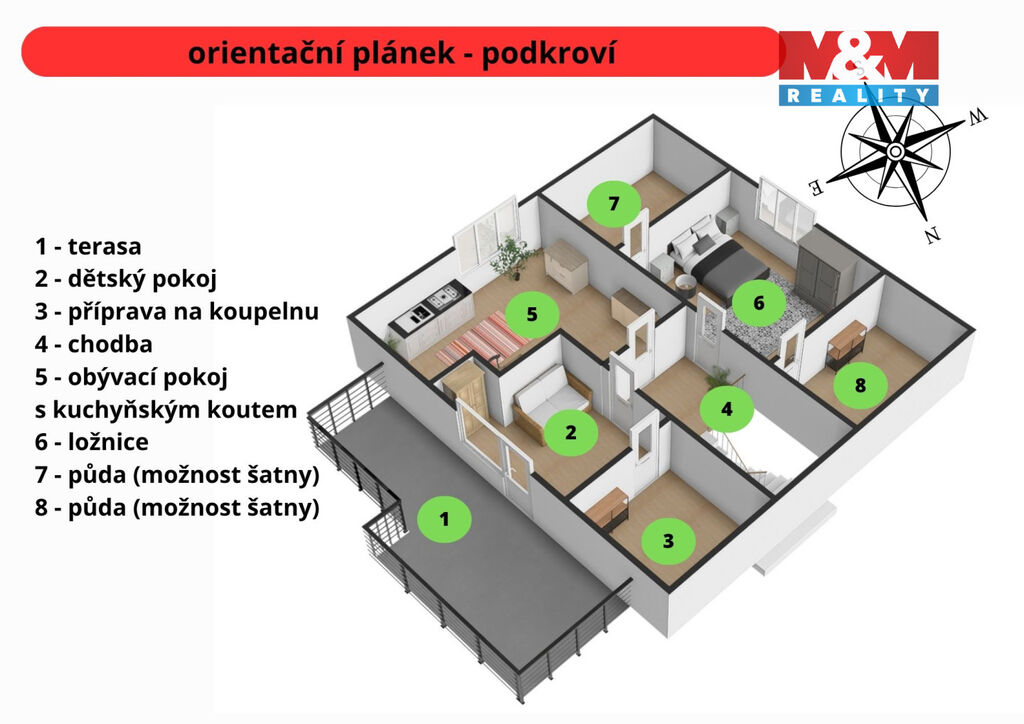 orientační plánek - podkroví

M&M
REALITY

W
E
N

1 - terasa
2 - dětský pokoj
3 - příprava na koupelnu
4 - chodba
5 - obývací pokoj s kuchyňským koutem
6 - ložnice
7 - půda (možnost šatny)
8 - půda (možnost šatny)

7
5
6
8
2
4
1
3